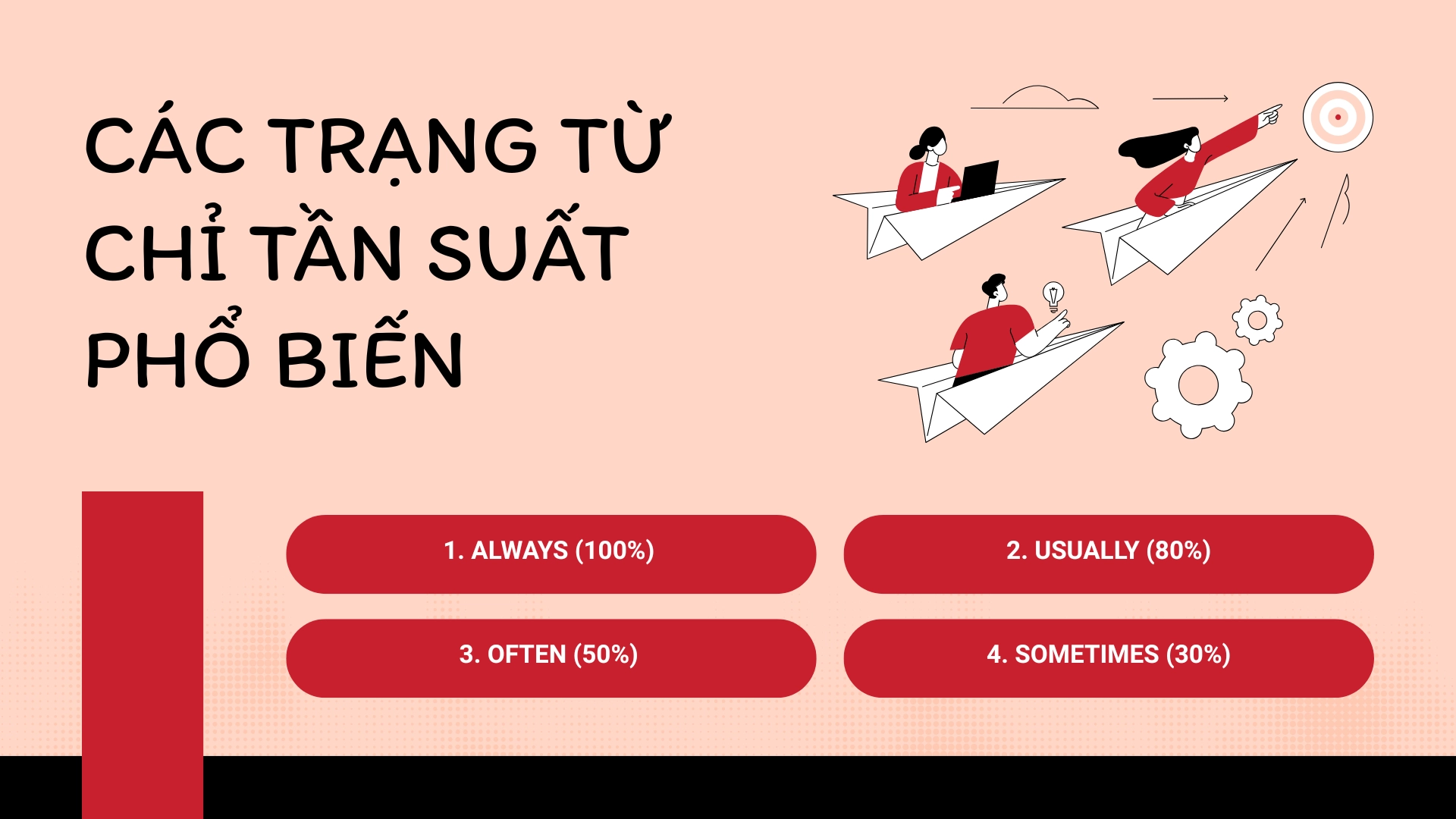 CÁC TRẠNG TỪ CHỈ TẦN SUẤT PHỔ BIẾN

1. ALWAYS (100%)

2. USUALLY (80%)

3. OFTEN (50%)

4. SOMETIMES (30%)